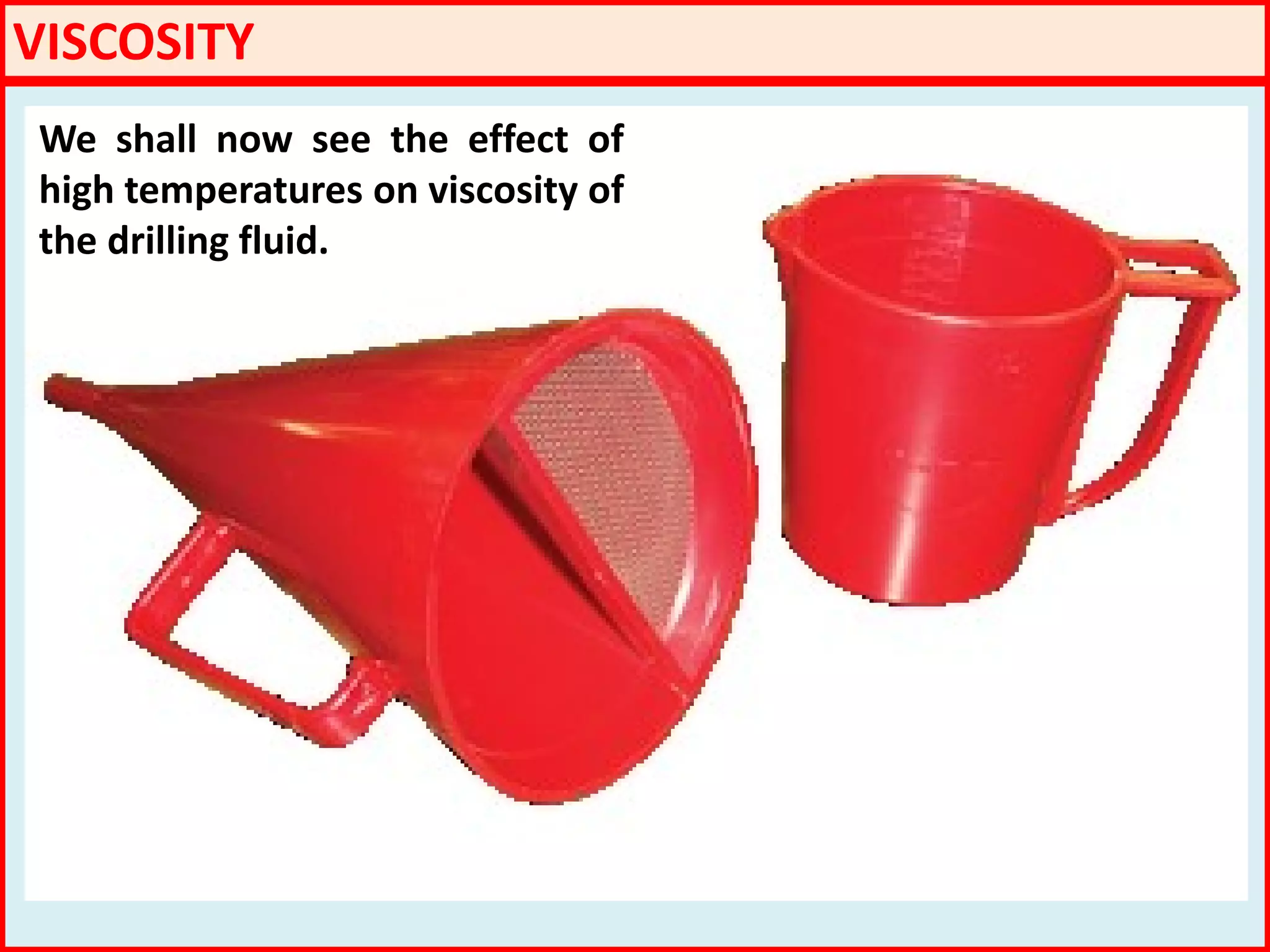 VISCOSITY

We shall now see the effect of high temperatures on viscosity of the drilling fluid.